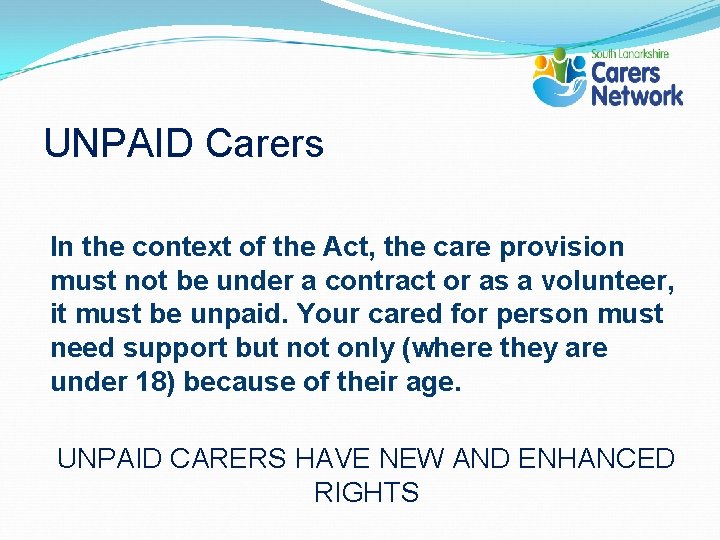 South Lanarkshire
Carers
Network

UNPAID Carers

In the context of the Act, the care provision must not be under a contract or as a volunteer, it must be unpaid. Your cared for person must need support but not only (where they are under 18) because of their age.

UNPAID CARERS HAVE NEW AND ENHANCED RIGHTS